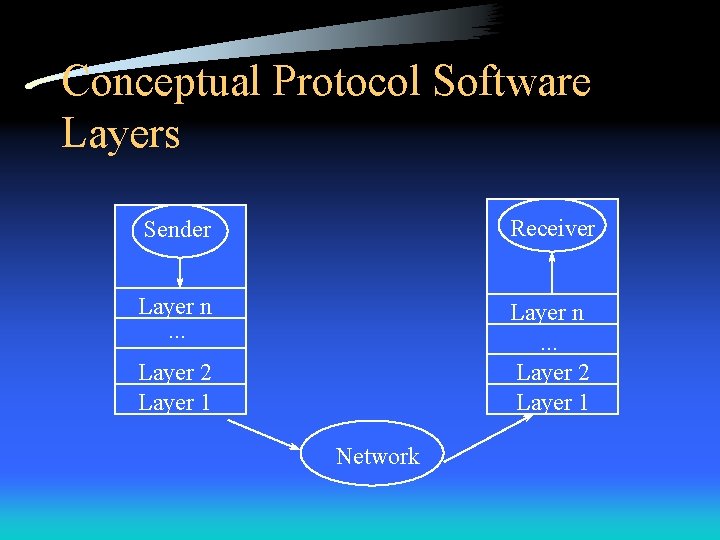 Conceptual Protocol Software Layers

Sender

Layer n

...

Layer 2

Layer 1

Receiver

Layer n

...

Layer 2

Layer 1

Network